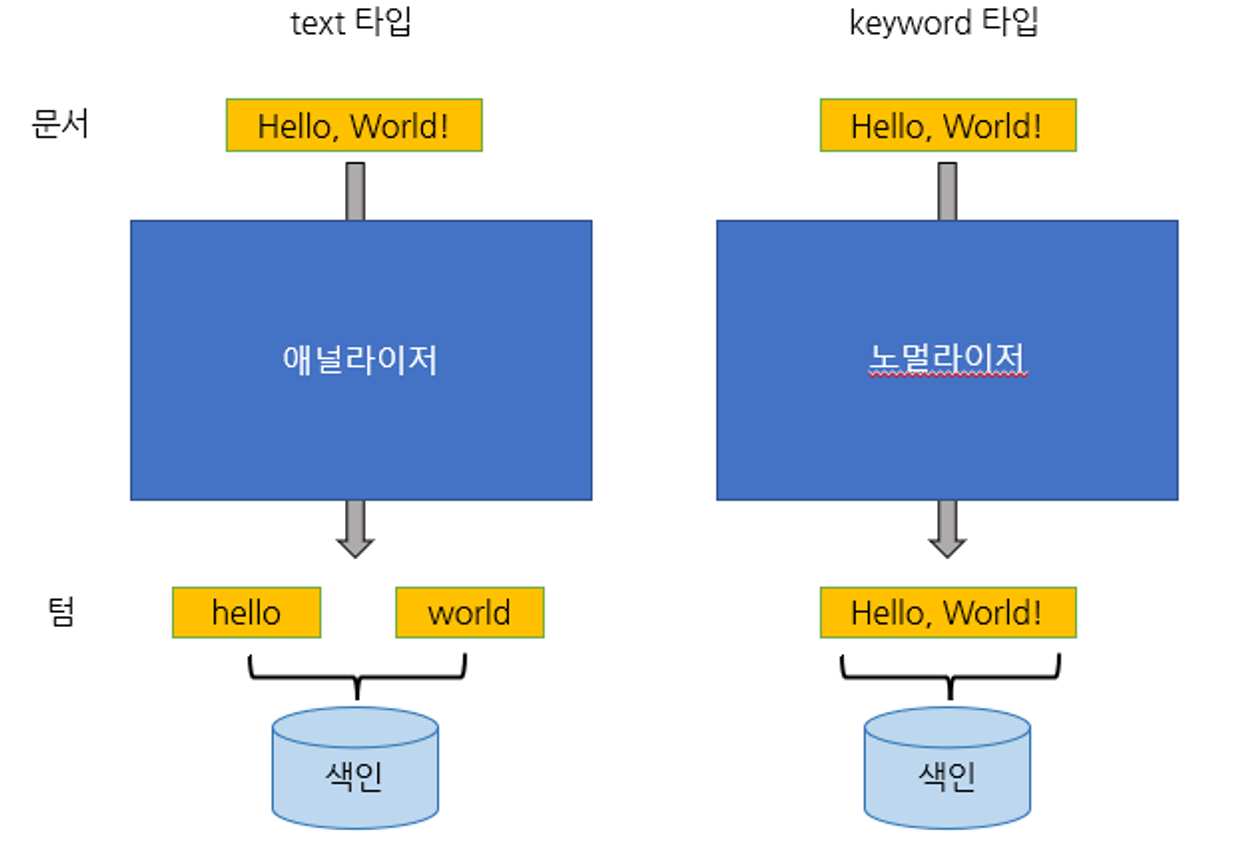 text 타입

keyword 타입

문서

Hello, World!

Hello, World!

애널라이저

노멀라이저

텀

hello

world

Hello, World!

색인

색인